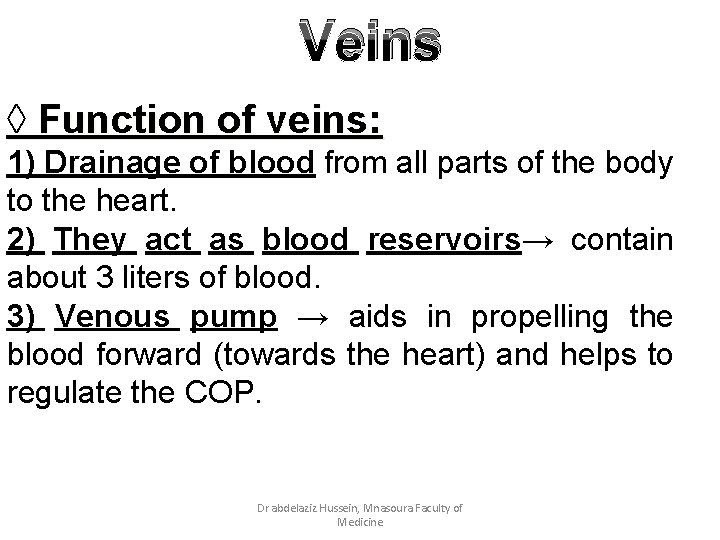 Veins

◊ Function of veins:

1) Drainage of blood from all parts of the body to the heart.

2) They act as blood reservoirs→ contain about 3 liters of blood.

3) Venous pump → aids in propelling the blood forward (towards the heart) and helps to regulate the COP.

Dr abdelaziz Hussein, Mnasoura Faculty of Medicine